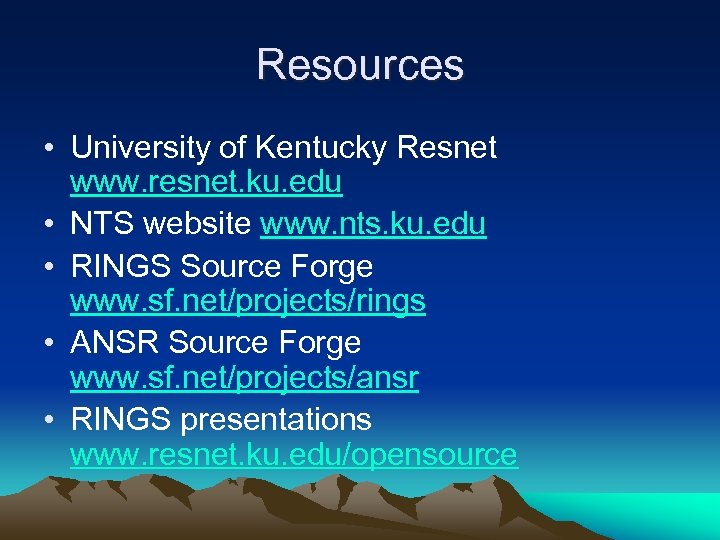 Resources

• University of Kentucky Resnet www.resnet.ku.edu
• NTS website www.nts.ku.edu
• RINGS Source Forge www.sf.net/projects/rings
• ANSR Source Forge www.sf.net/projects/ansr
• RINGS presentations www.resnet.ku.edu/opensource